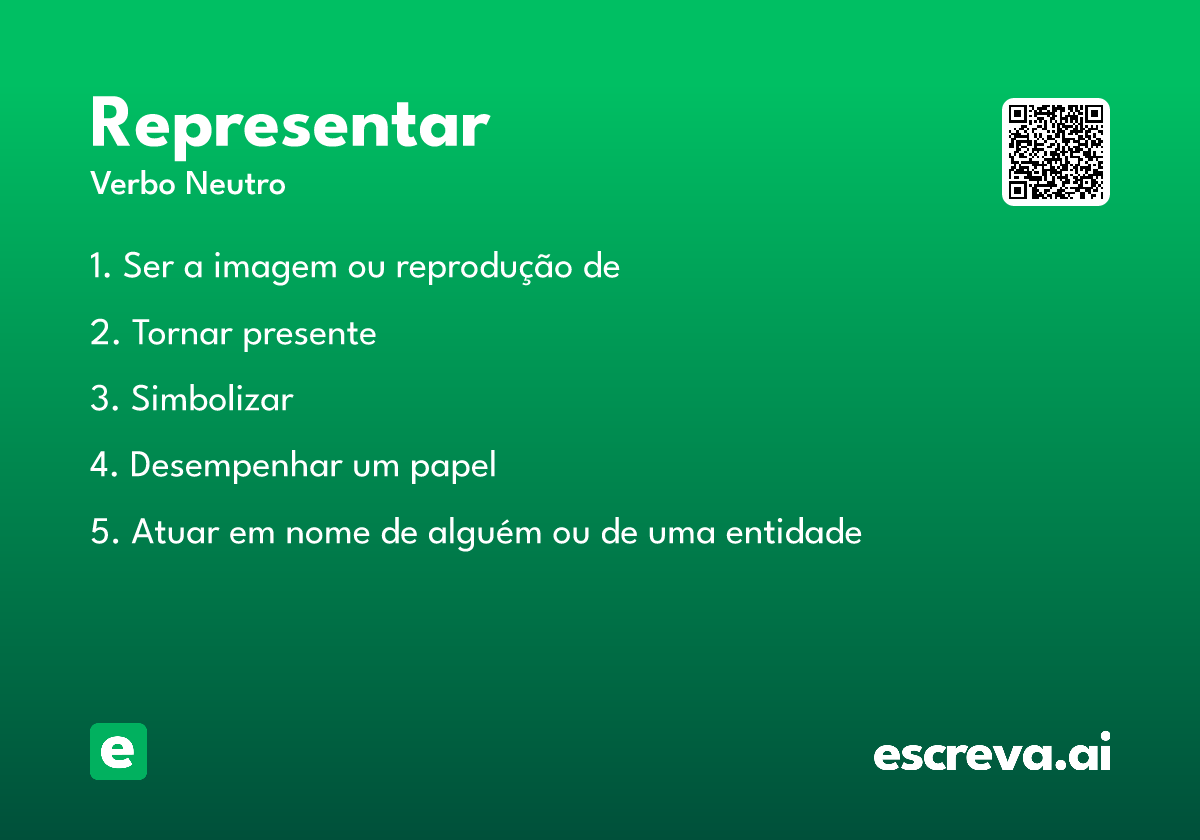 Representar

Verbo Neutro

1. Ser a imagem ou reprodução de

2. Tornar presente

3. Simbolizar

4. Desempenhar um papel

5. Atuar em nome de alguém ou de uma entidade

e

escreva.ai